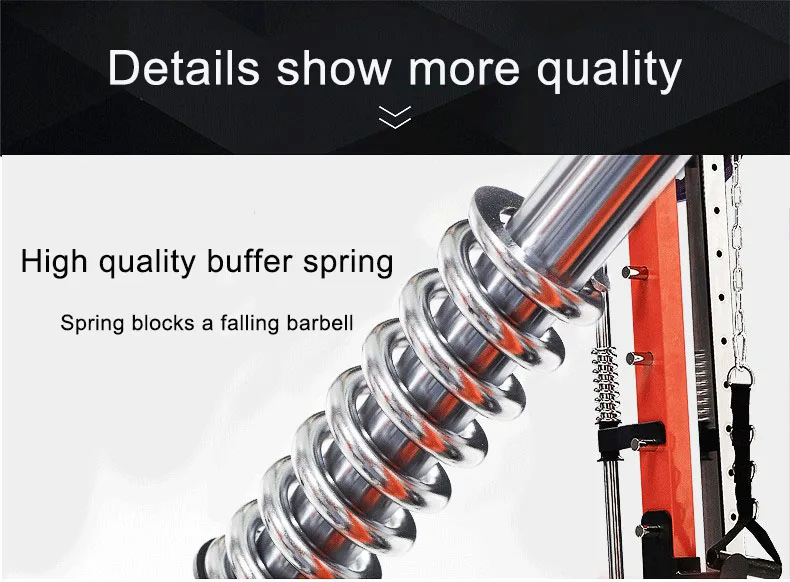 Details show more quality

High quality buffer spring

Spring blocks a falling barbell